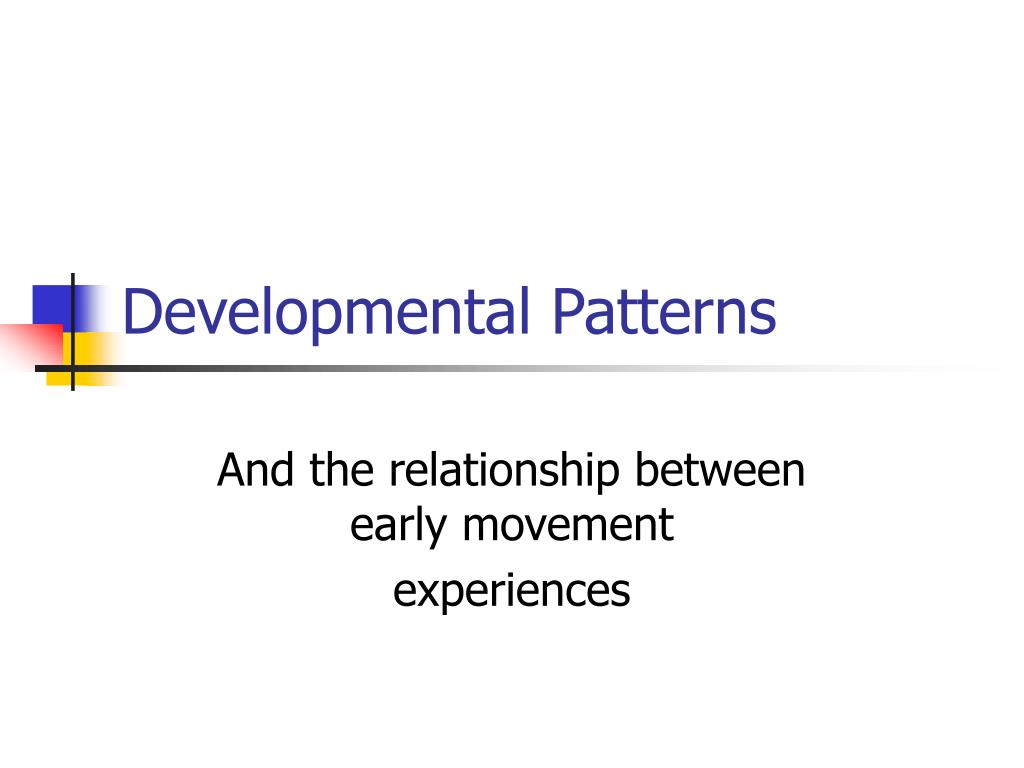 Developmental Patterns

And the relationship between early movement

experiences